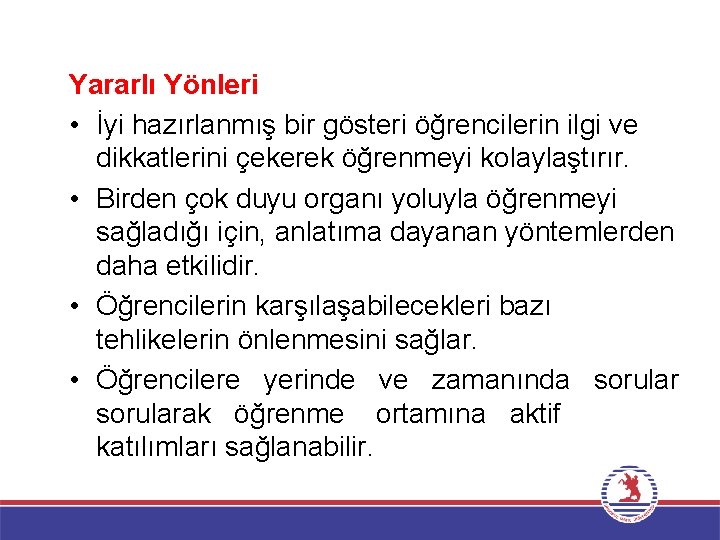 Yararlı Yönleri

• İyi hazırlanmış bir gösteri öğrencilerin ilgi ve dikkatlerini çekerek öğrenmeyi kolaylaştırır.

• Birden çok duyu organı yoluyla öğrenmeyi sağladığı için, anlatıma dayanan yöntemlerden daha etkilidir.

• Öğrencilerin karşılaşabilecekleri bazı tehlikelerin önlenmesini sağlar.

• Öğrencilere yerinde ve zamanında sorular sorularak öğrenme ortamına aktif katılımları sağlanabilir.